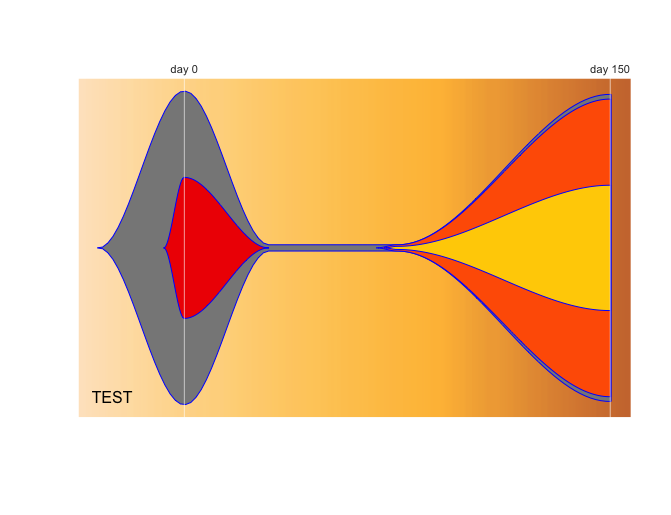 day 0

day 150

TEST